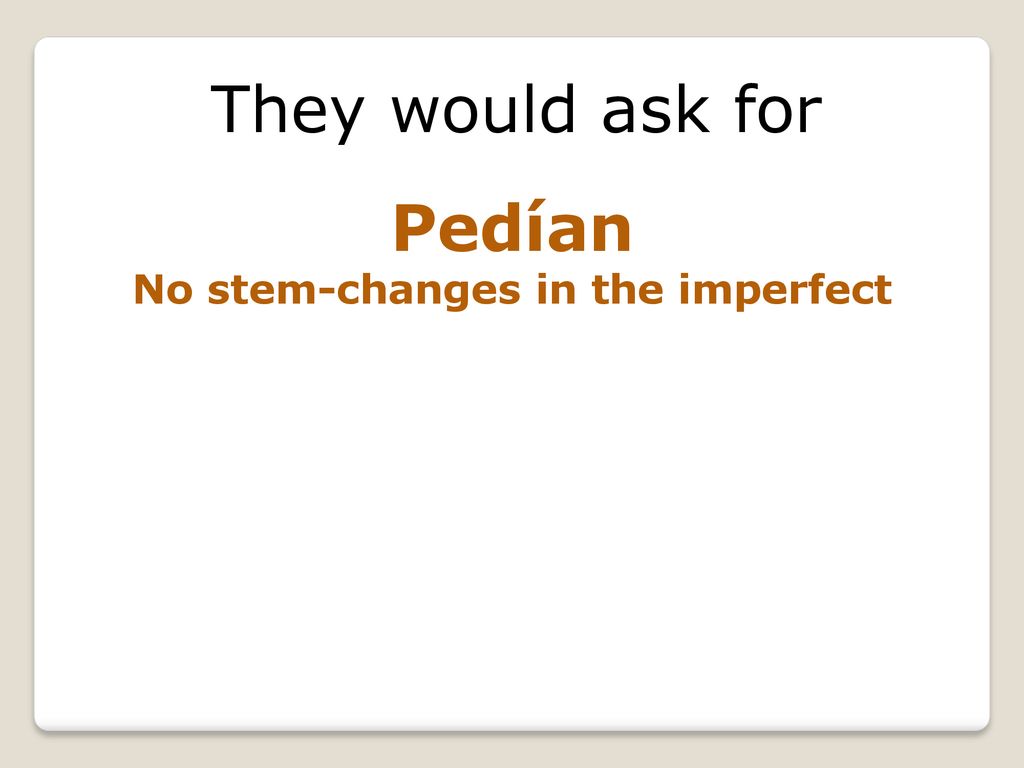 They would ask for

Pedían

No stem-changes in the imperfect